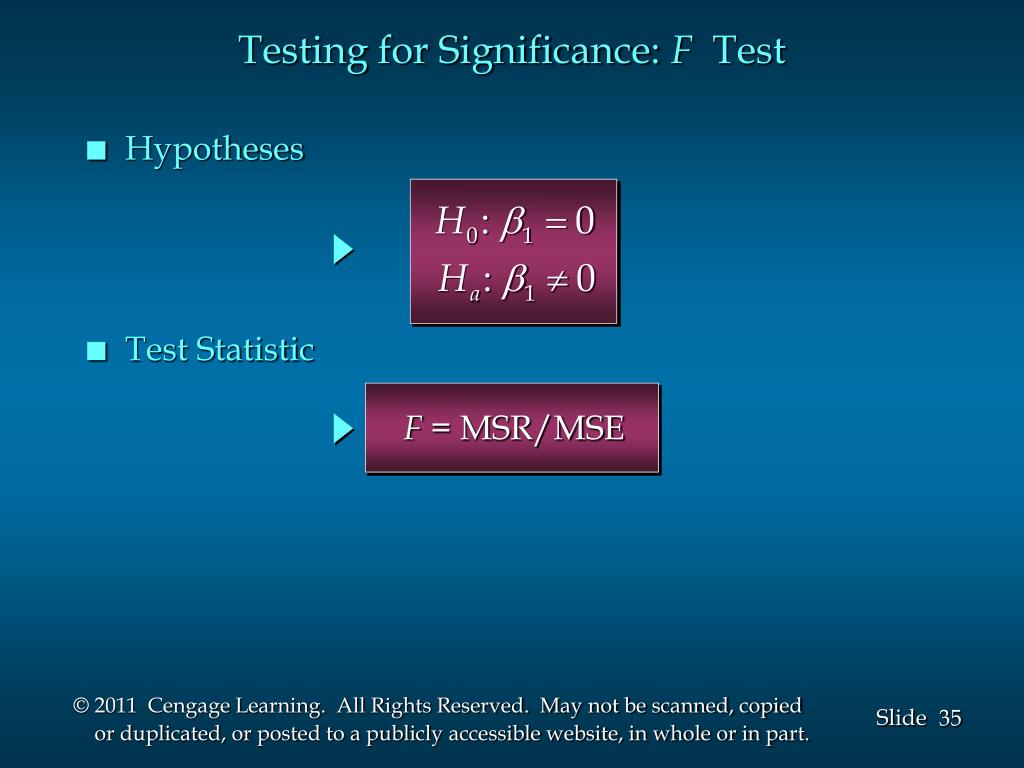 Testing for Significance: $F$ Test

■ Hypotheses

$H_0: \beta_1 = 0$
$H_a: \beta_1 \neq 0$

■ Test Statistic

$F$ = MSR/MSE

© 2011 Cengage Learning. All Rights Reserved. May not be scanned, copied or duplicated, or posted to a publicly accessible website, in whole or in part.

Slide 35